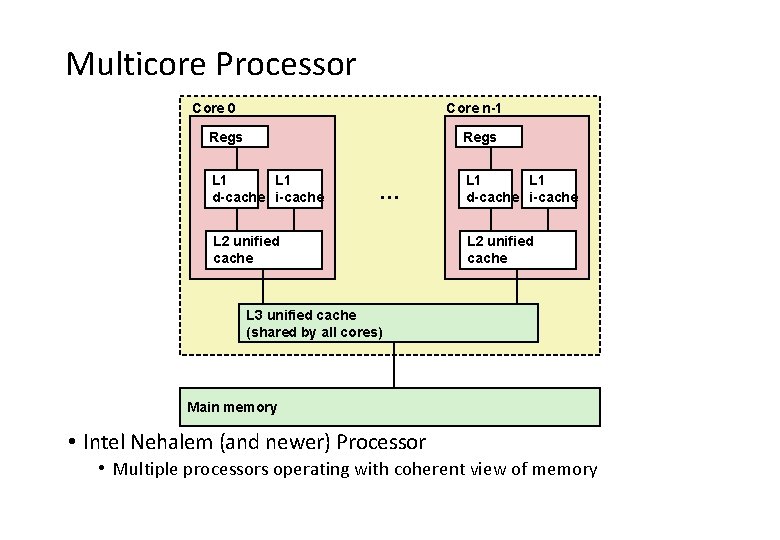 Multicore Processor

Core 0

Regs

L1 d-cache

L1 i-cache

L2 unified cache

...

Core n-1

Regs

L1 d-cache

L1 i-cache

L2 unified cache

L3 unified cache (shared by all cores)

Main memory

• Intel Nehalem (and newer) Processor
  • Multiple processors operating with coherent view of memory